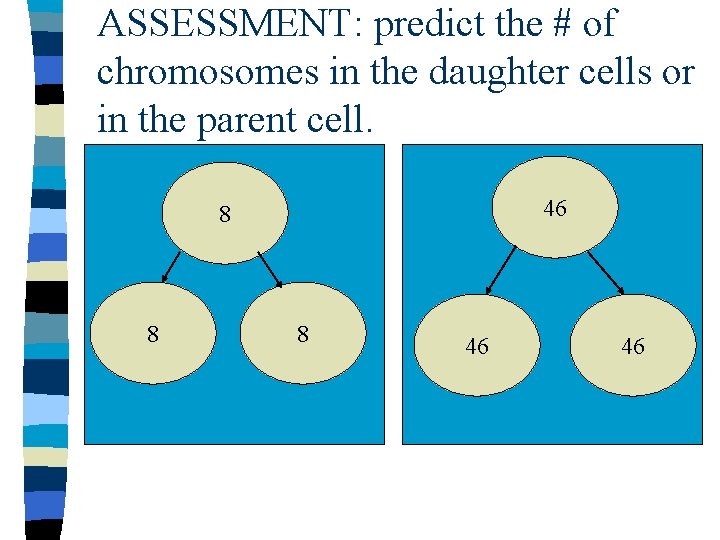 ASSESSMENT: predict the # of chromosomes in the daughter cells or in the parent cell.

8

8

8

46

46

46